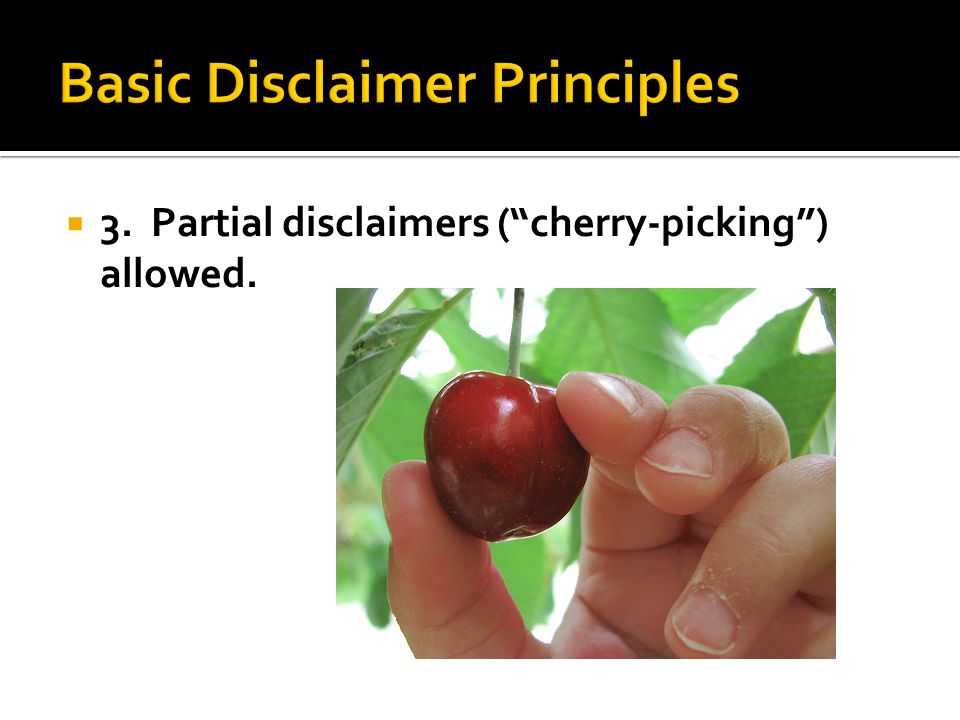 Basic Disclaimer Principles

3. Partial disclaimers (“cherry-picking”) allowed.